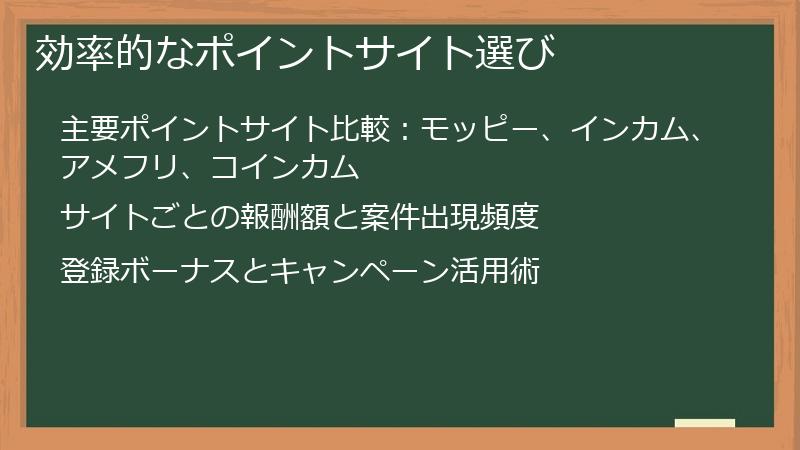 効率的なポイントサイト選び

主要ポイントサイト比較：モッピー、インカム、アメフリ、コインカム

サイトごとの報酬額と案件出現頻度

登録ボーナスとキャンペーン活用術